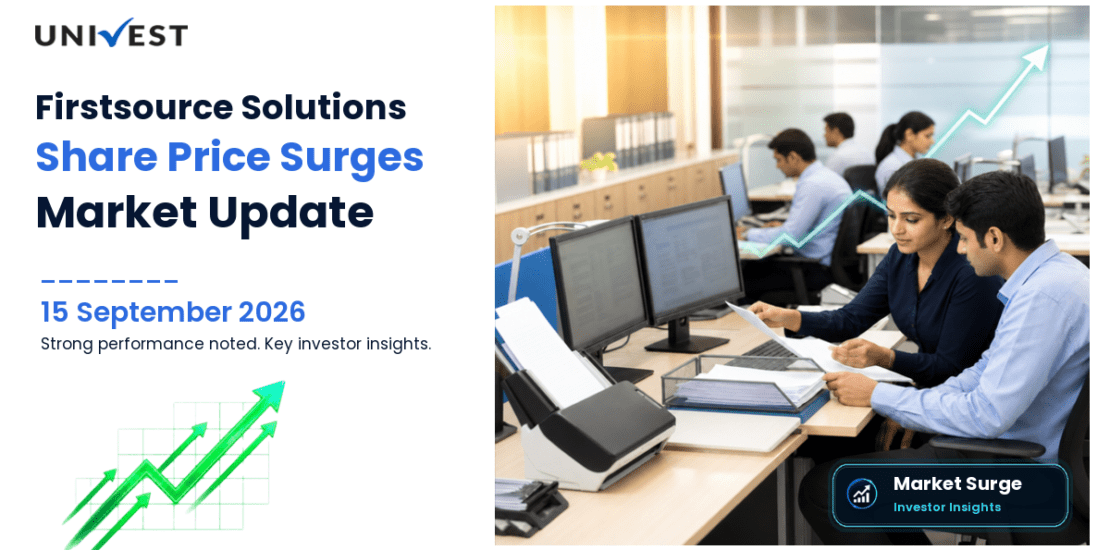 UNIVEST

Firstsource Solutions
Share Price Surges
Market Update

15 September 2026
Strong performance noted. Key investor insights.

Market Surge
Investor Insights